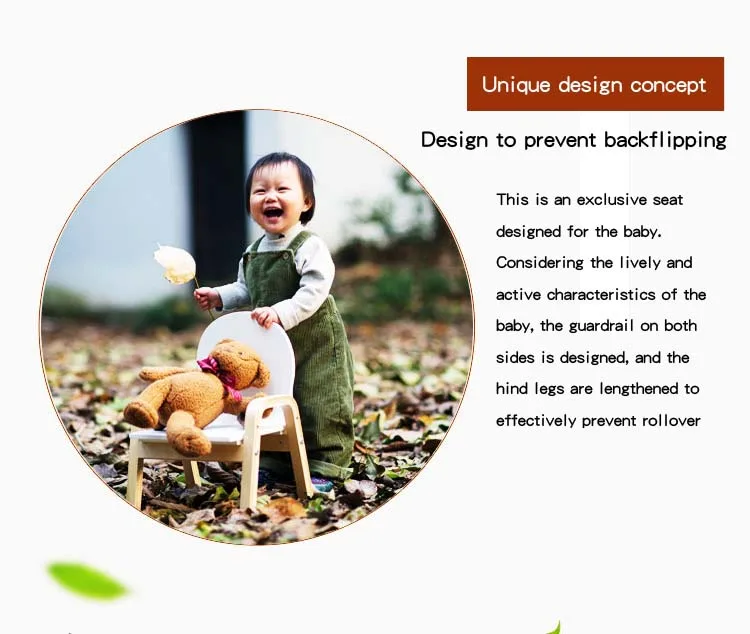 Unique design concept

Design to prevent backflipping

This is an exclusive seat designed for the baby. Considering the lively and active characteristics of the baby, the guardrail on both sides is designed, and the hind legs are lengthened to effectively prevent rollover